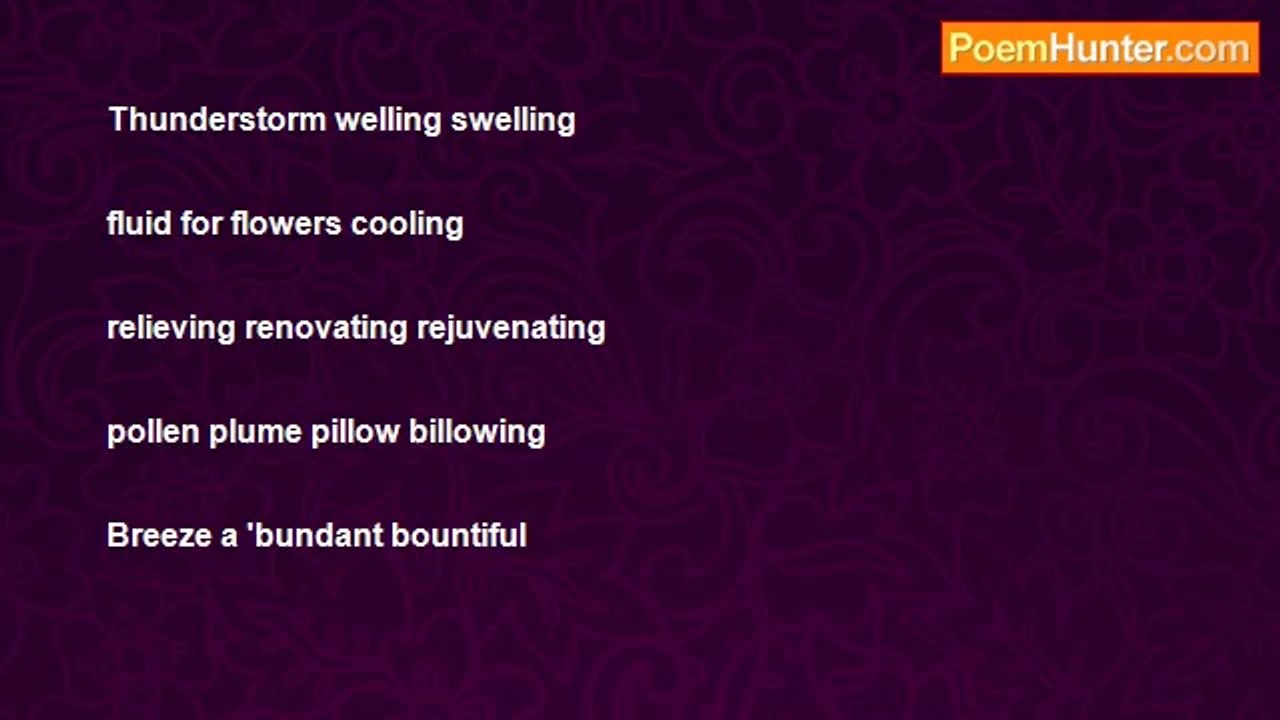 PoemHunter.com

Thunderstorm welling swelling

fluid for flowers cooling

relieving renovating rejuvenating

pollen plume pillow billowing

Breeze a 'bundant bountiful